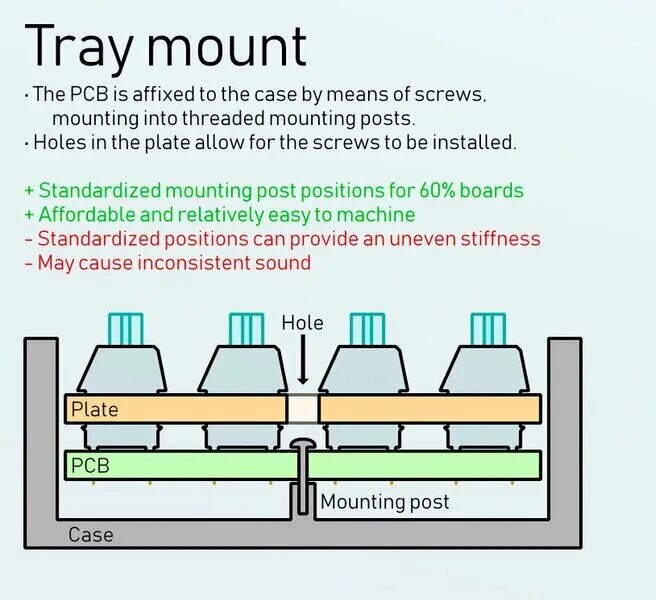 Tray mount

· The PCB is affixed to the case by means of screws, mounting into threaded mounting posts.
· Holes in the plate allow for the screws to be installed.

+ Standardized mounting post positions for 60% boards
+ Affordable and relatively easy to machine
- Standardized positions can provide an uneven stiffness
- May cause inconsistent sound

Hole

Plate

PCB

Mounting post

Case